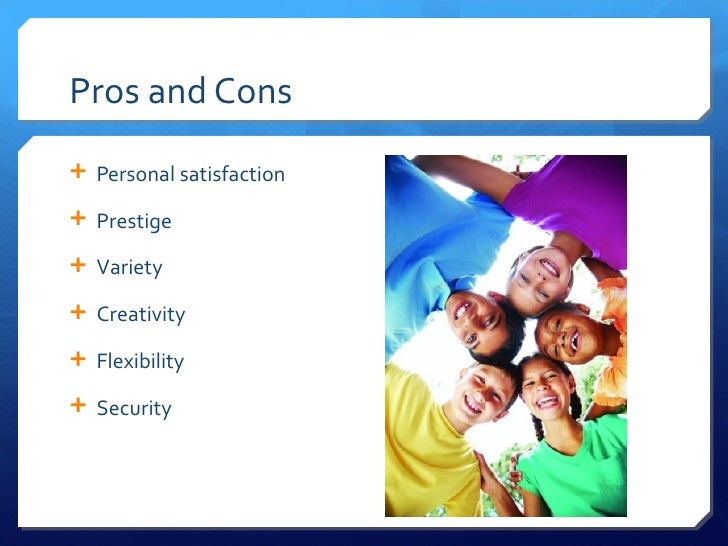 Pros and Cons

+ Personal satisfaction
+ Prestige
+ Variety
+ Creativity
+ Flexibility
+ Security